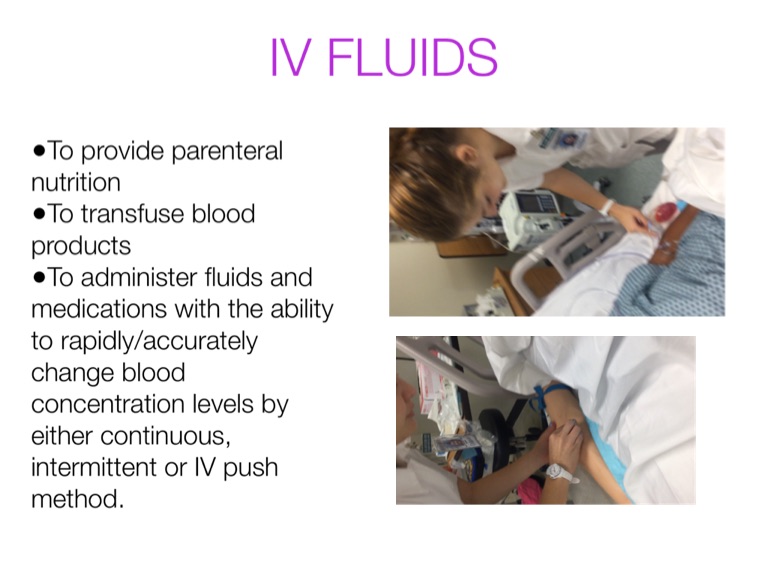 IV FLUIDS

•To provide parenteral nutrition
•To transfuse blood products
•To administer fluids and medications with the ability to rapidly/accurately change blood concentration levels by either continuous, intermittent or IV push method.